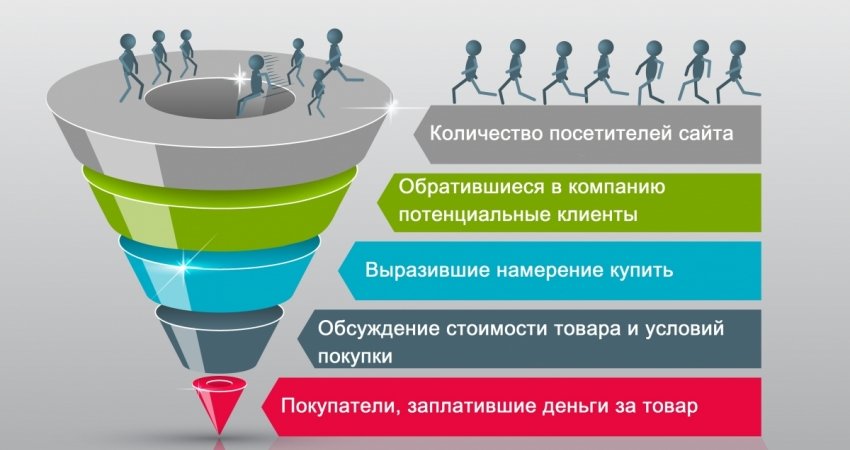 Количество посетителей сайта

Обратившиеся в компанию потенциальные клиенты

Выразившие намерение купить

Обсуждение стоимости товара и условий покупки

Покупатели, заплатившие деньги за товар